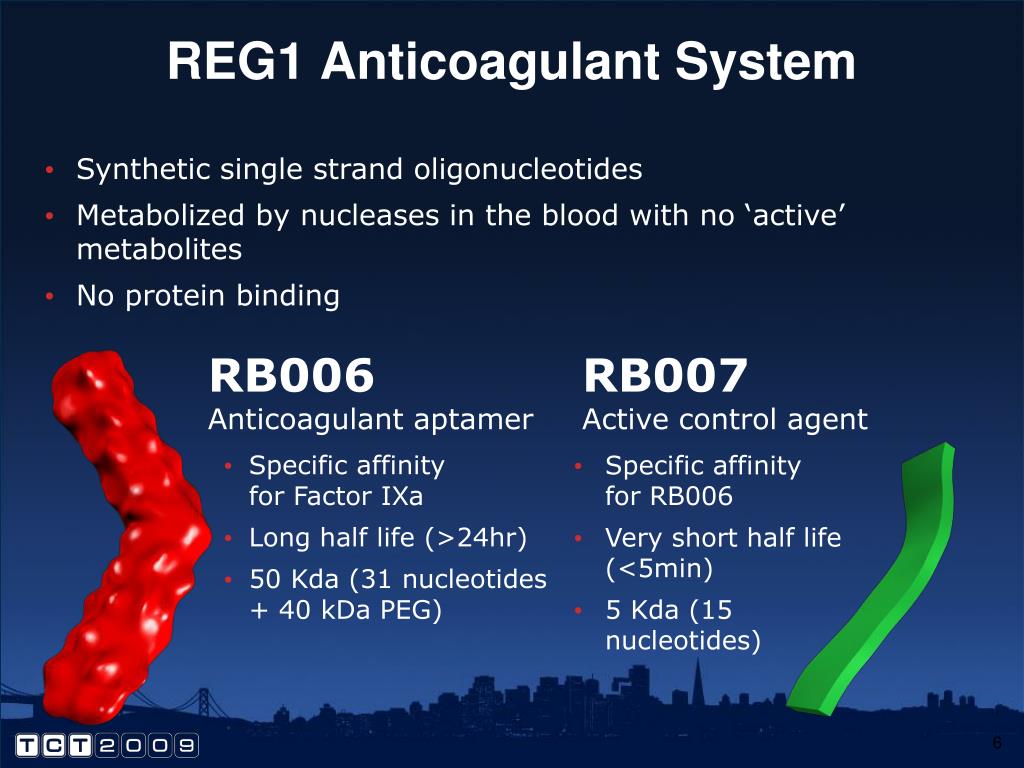 REG1 Anticoagulant System

• Synthetic single strand oligonucleotides
• Metabolized by nucleases in the blood with no ‘active’ metabolites
• No protein binding

RB006
Anticoagulant aptamer
• Specific affinity for Factor IXa
• Long half life (>24hr)
• 50 Kda (31 nucleotides + 40 kDa PEG)

RB007
Active control agent
• Specific affinity for RB006
• Very short half life (<5min)
• 5 Kda (15 nucleotides)

TCT2009

6